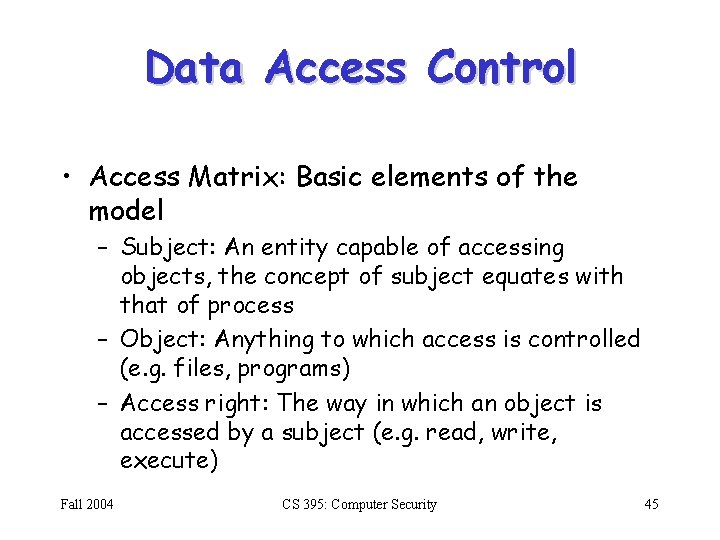 Data Access Control

• Access Matrix: Basic elements of the model
  – Subject: An entity capable of accessing objects, the concept of subject equates with that of process
  – Object: Anything to which access is controlled (e.g. files, programs)
  – Access right: The way in which an object is accessed by a subject (e.g. read, write, execute)

Fall 2004

CS 395: Computer Security

45